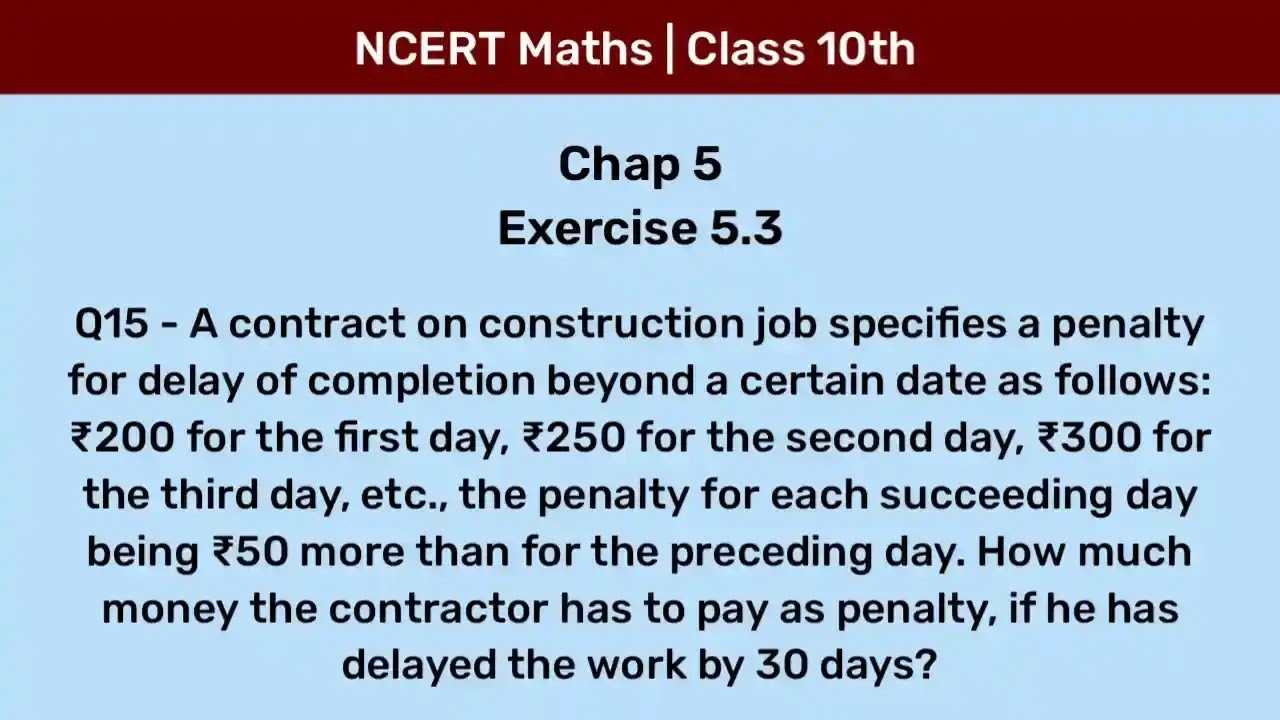 NCERT Maths | Class 10th

Chap 5
Exercise 5.3

Q15 - A contract on construction job specifies a penalty for delay of completion beyond a certain date as follows: ₹200 for the first day, ₹250 for the second day, ₹300 for the third day, etc., the penalty for each succeeding day being ₹50 more than for the preceding day. How much money the contractor has to pay as penalty, if he has delayed the work by 30 days?